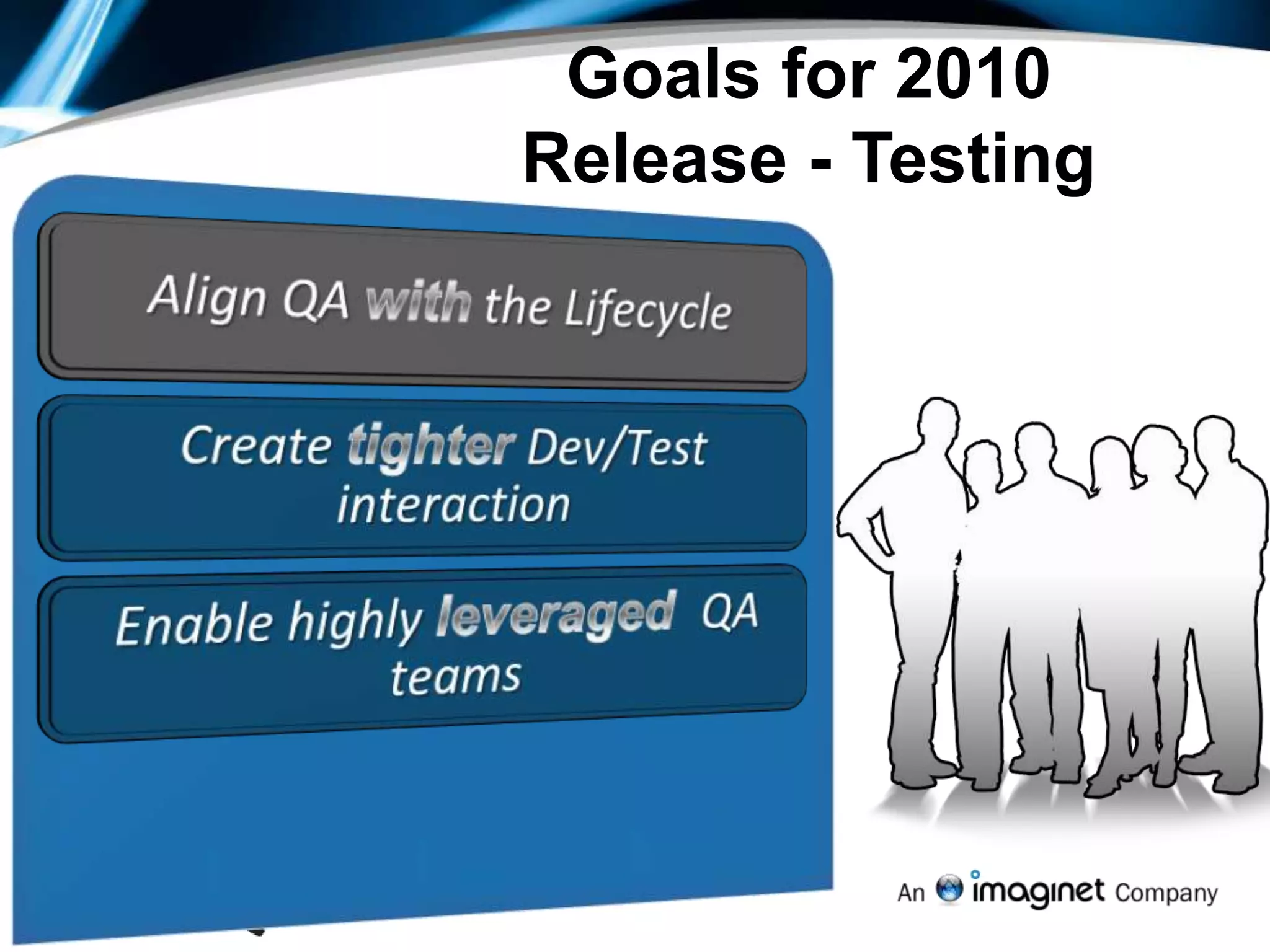 Goals for 2010 Release - Testing

Align QA with the Lifecycle

Create tighter Dev/Test interaction

Enable highly leveraged QA teams

An imaginet Company